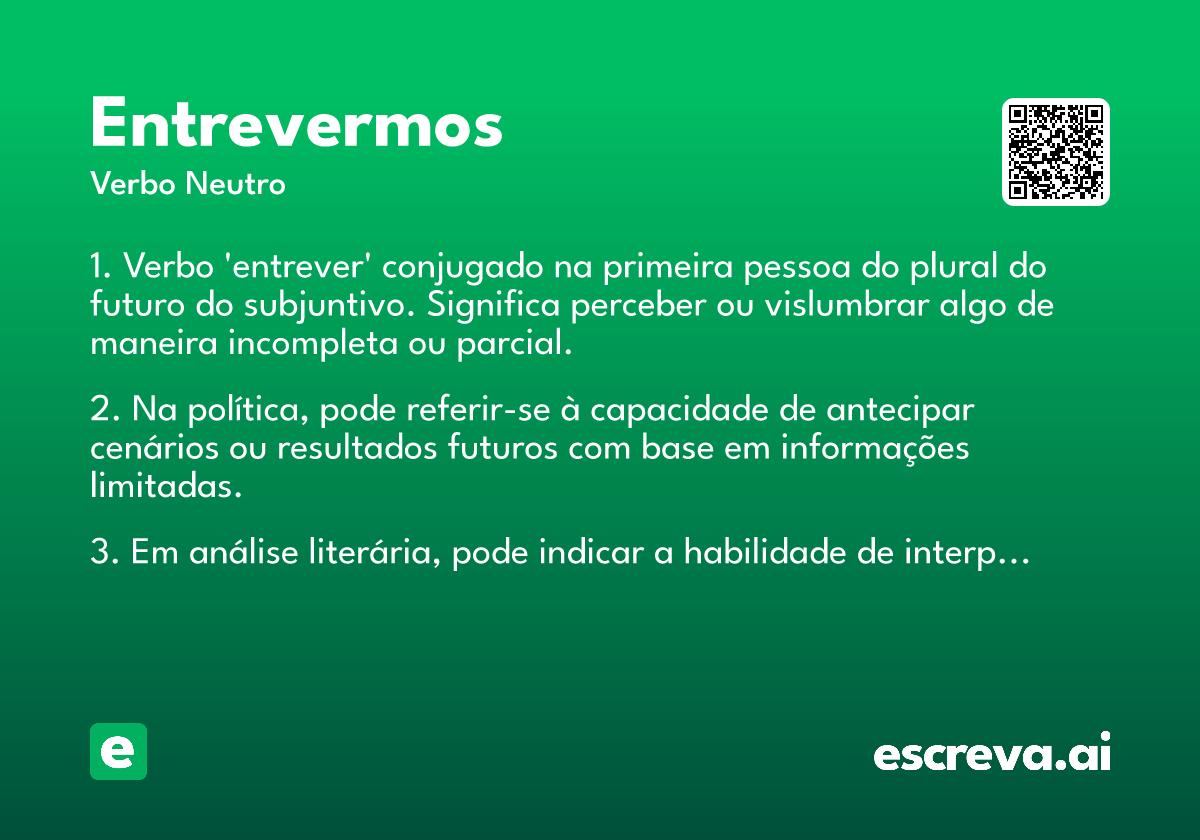 Entrevermos
Verbo Neutro

1. Verbo 'entrever' conjugado na primeira pessoa do plural do futuro do subjuntivo. Significa perceber ou vislumbrar algo de maneira incompleta ou parcial.

2. Na política, pode referir-se à capacidade de antecipar cenários ou resultados futuros com base em informações limitadas.

3. Em análise literária, pode indicar a habilidade de interp…

e

escreva.ai